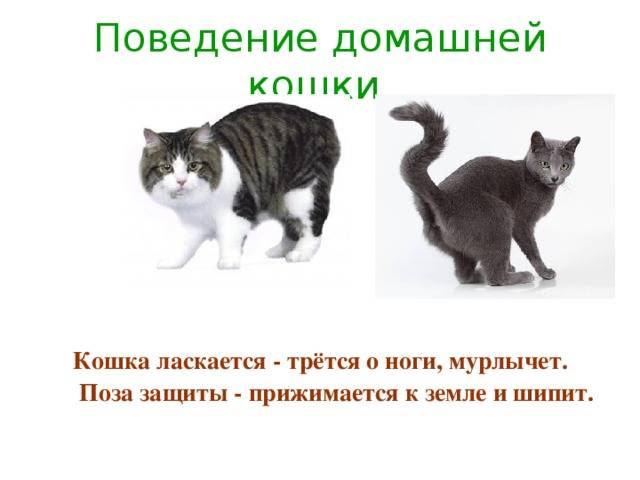 Поведение домашней кошки

Кошка ласкается - трётся о ноги, мурлычет.
Поза защиты - прижимается к земле и шипит.